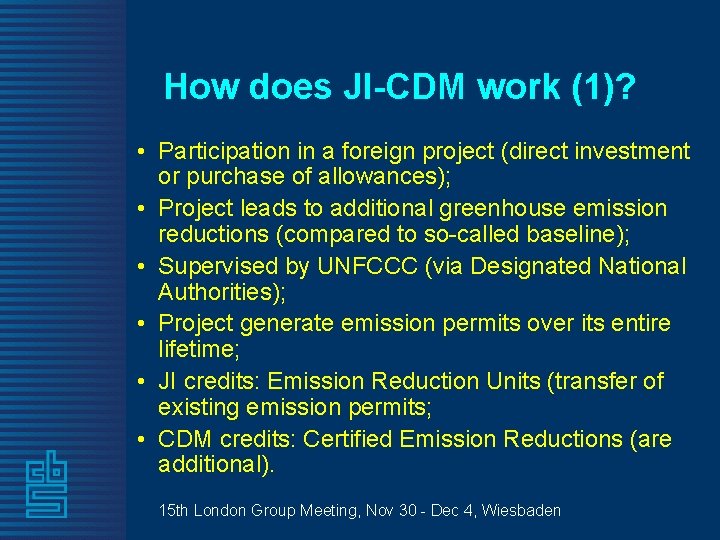 How does JI-CDM work (1)?

• Participation in a foreign project (direct investment or purchase of allowances);
• Project leads to additional greenhouse emission reductions (compared to so-called baseline);
• Supervised by UNFCCC (via Designated National Authorities);
• Project generate emission permits over its entire lifetime;
• JI credits: Emission Reduction Units (transfer of existing emission permits;
• CDM credits: Certified Emission Reductions (are additional).

cbs

15th London Group Meeting, Nov 30 - Dec 4, Wiesbaden